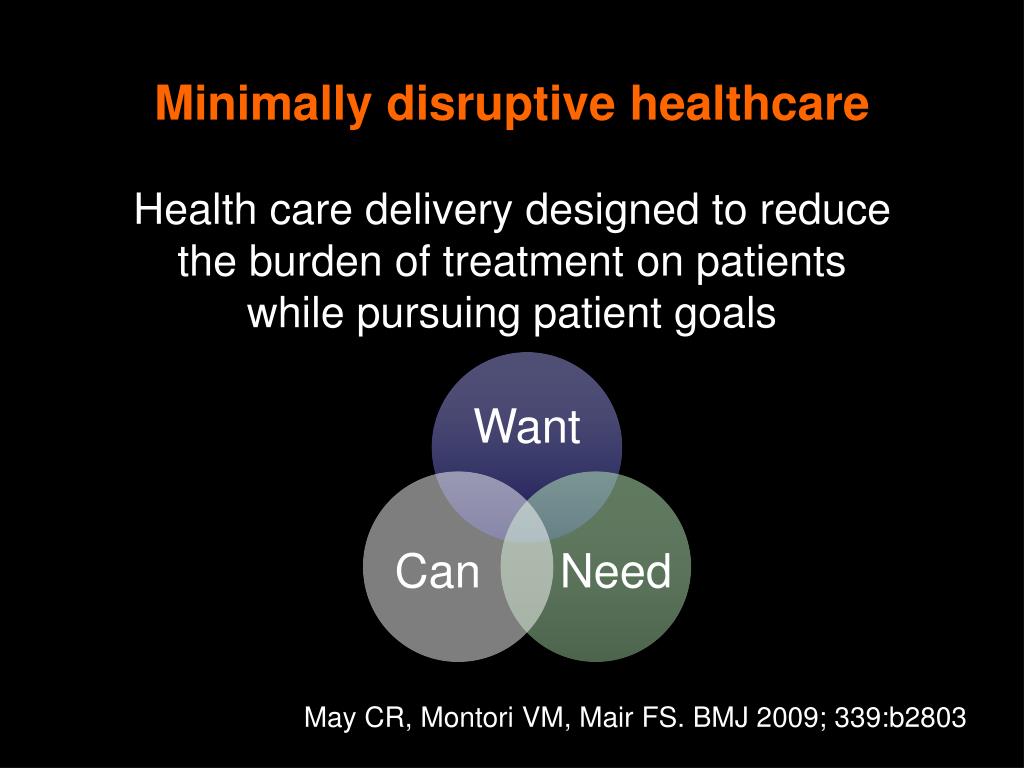 Minimally disruptive healthcare

Health care delivery designed to reduce the burden of treatment on patients while pursuing patient goals

Want

Can

Need

May CR, Montori VM, Mair FS. BMJ 2009; 339:b2803